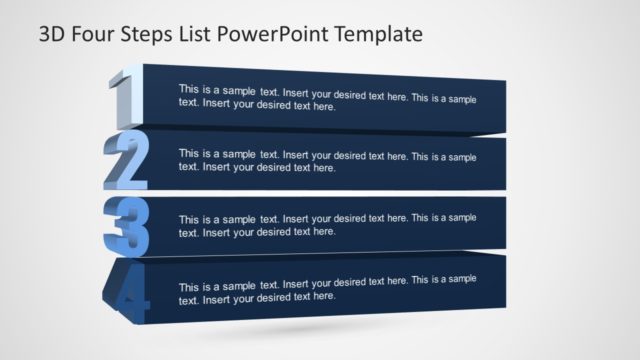 3D Four Steps List PowerPoint Template

1

This is a sample text. Insert your desired text here. This is a sample text. Insert your desired text here.

2

This is a sample text. Insert your desired text here. This is a sample text. Insert your desired text here.

3

This is a sample text. Insert your desired text here. This is a sample text. Insert your desired text here.

4

This is a sample text. Insert your desired text here. This is a sample text. Insert your desired text here.